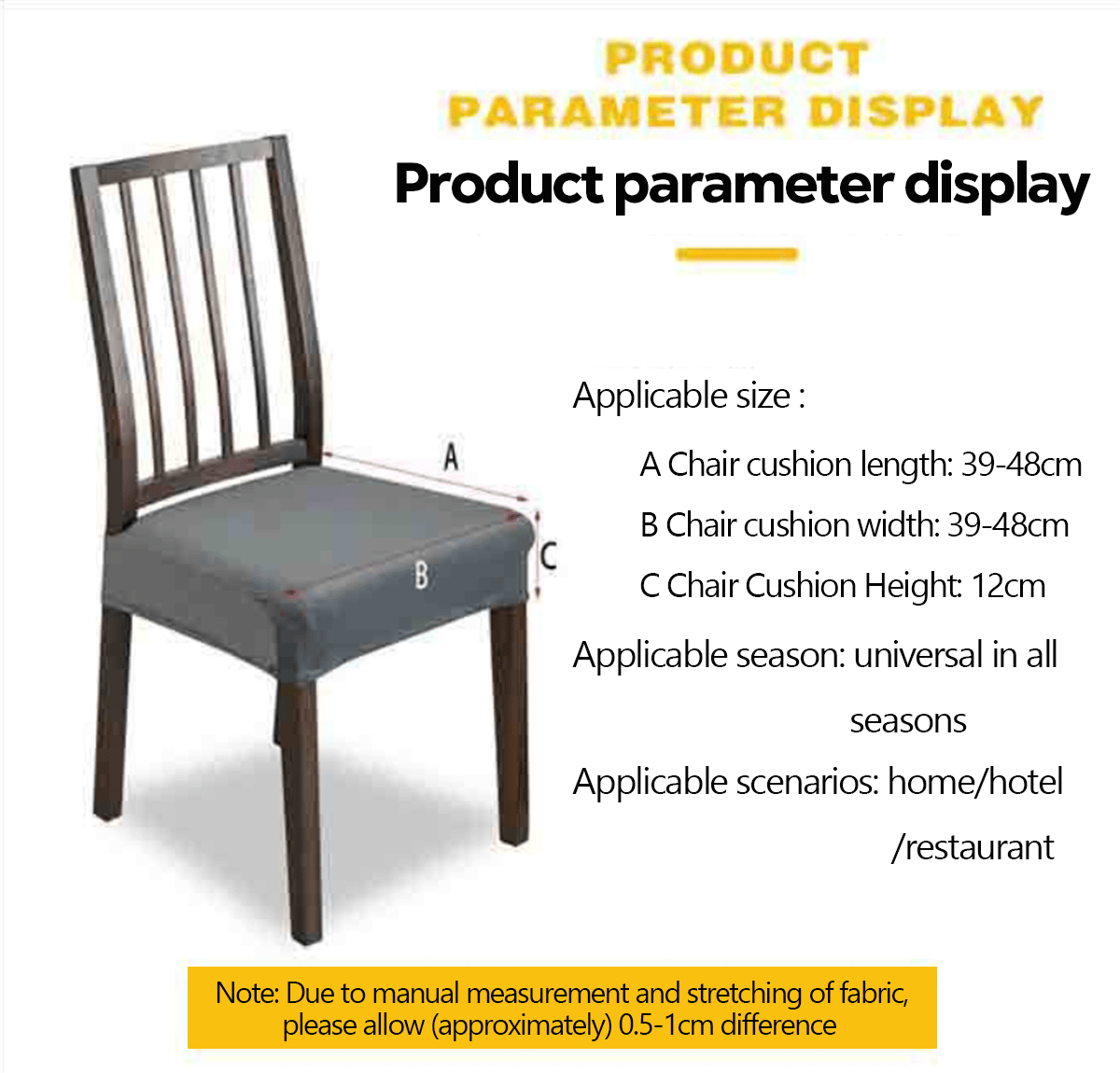 PRODUCT
PARAMETER DISPLAY

Product parameter display

A

B

C

Applicable size :

A Chair cushion length: 39-48cm

B Chair cushion width: 39-48cm

C Chair Cushion Height: 12cm

Applicable season: universal in all seasons

Applicable scenarios: home/hotel /restaurant

Note: Due to manual measurement and stretching of fabric, please allow (approximately) 0.5-1cm difference